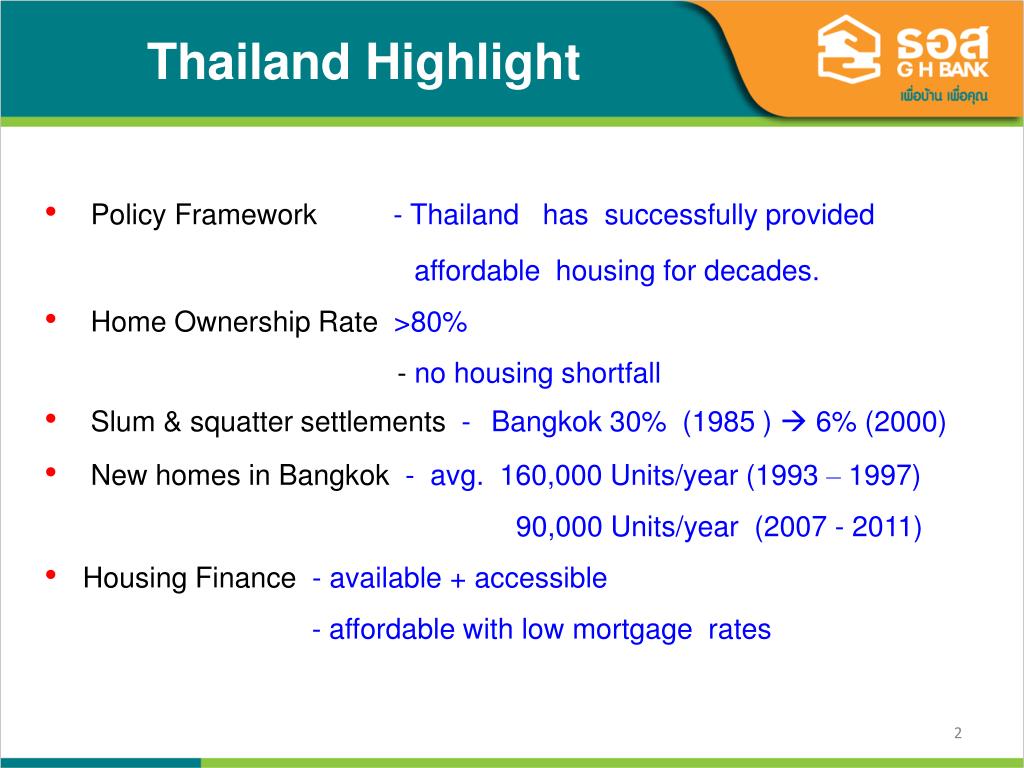 Thailand Highlight

ธอส
G H BANK
เพื่อบ้าน เพื่อคุณ

• Policy Framework - Thailand has successfully provided affordable housing for decades.

• Home Ownership Rate >80%
- no housing shortfall

• Slum & squatter settlements - Bangkok 30% (1985 ) → 6% (2000)

• New homes in Bangkok - avg. 160,000 Units/year (1993 – 1997)
90,000 Units/year (2007 - 2011)

• Housing Finance - available + accessible
- affordable with low mortgage rates

2